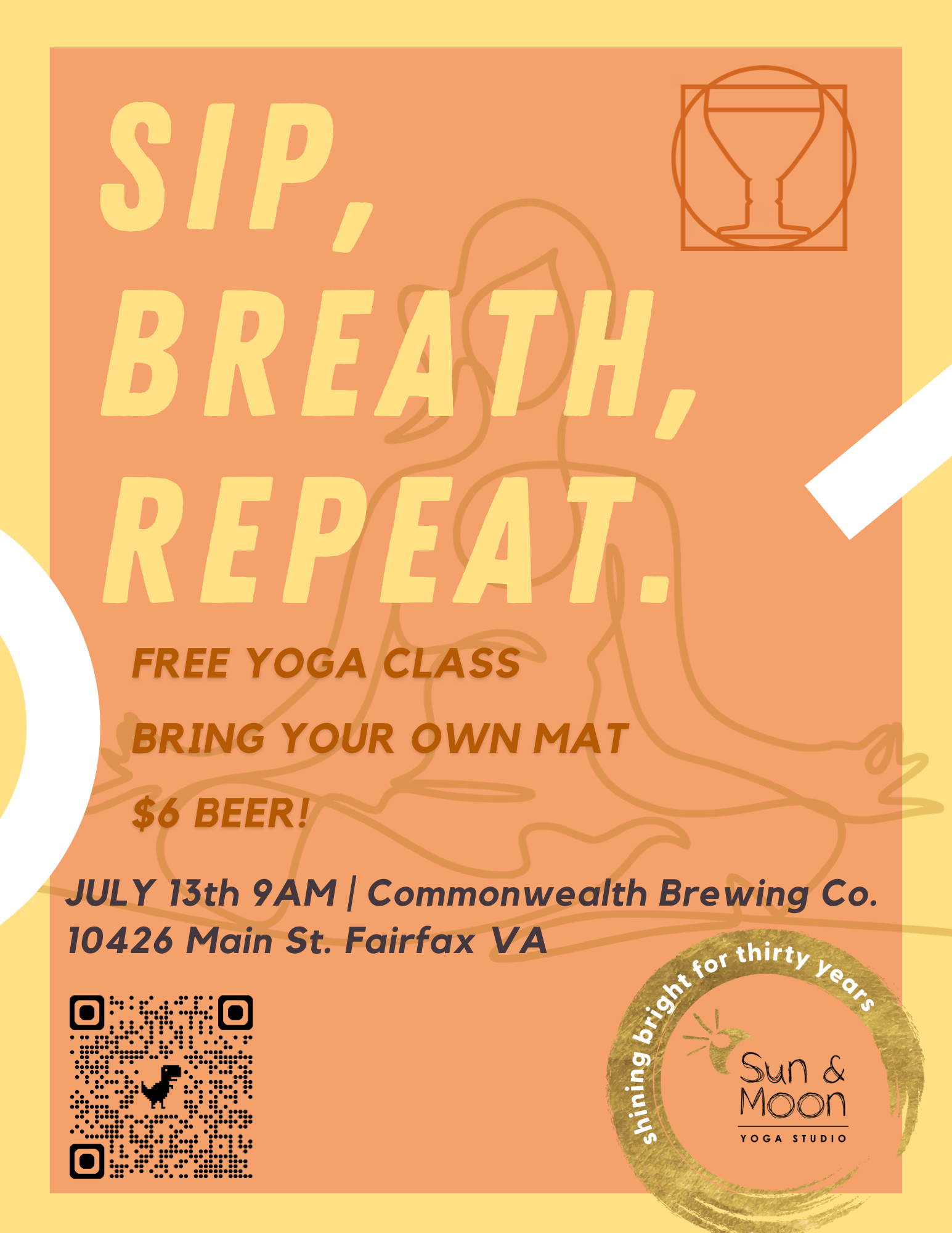 SIP, BREATH, REPEAT.

FREE YOGA CLASS

BRING YOUR OWN MAT

$6 BEER!

JULY 13th 9AM | Commonwealth Brewing Co.
10426 Main St. Fairfax VA

shining bright for thirty years

Sun & Moon

YOGA STUDIO